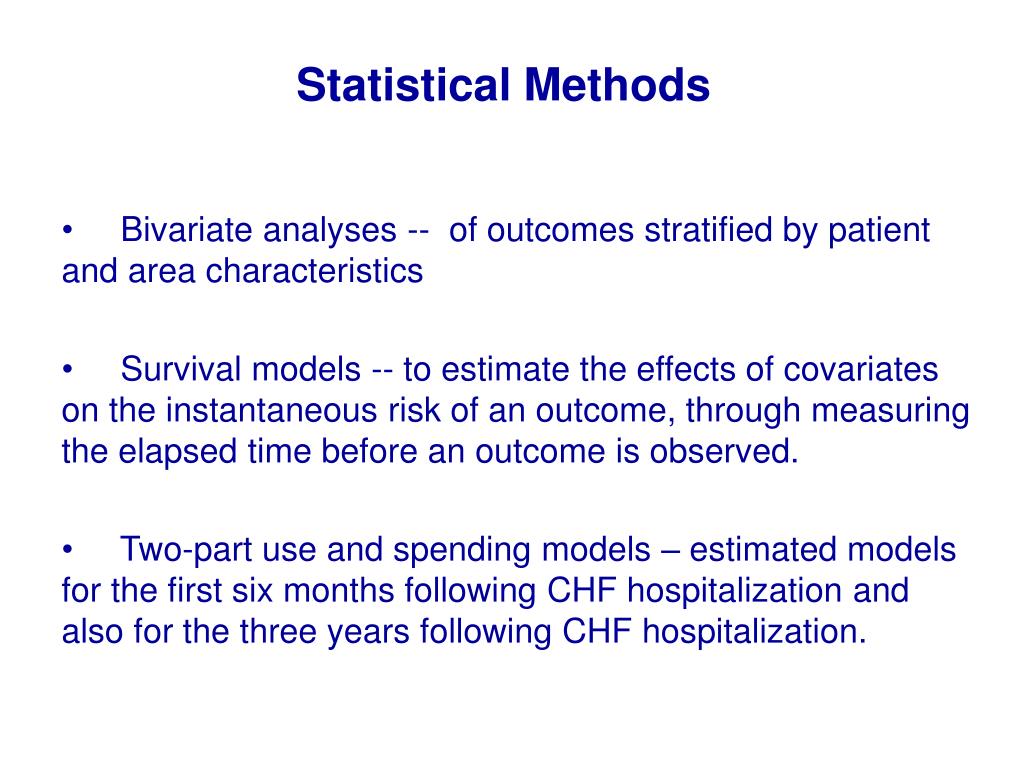 Statistical Methods

• Bivariate analyses -- of outcomes stratified by patient and area characteristics

• Survival models -- to estimate the effects of covariates on the instantaneous risk of an outcome, through measuring the elapsed time before an outcome is observed.

• Two-part use and spending models – estimated models for the first six months following CHF hospitalization and also for the three years following CHF hospitalization.